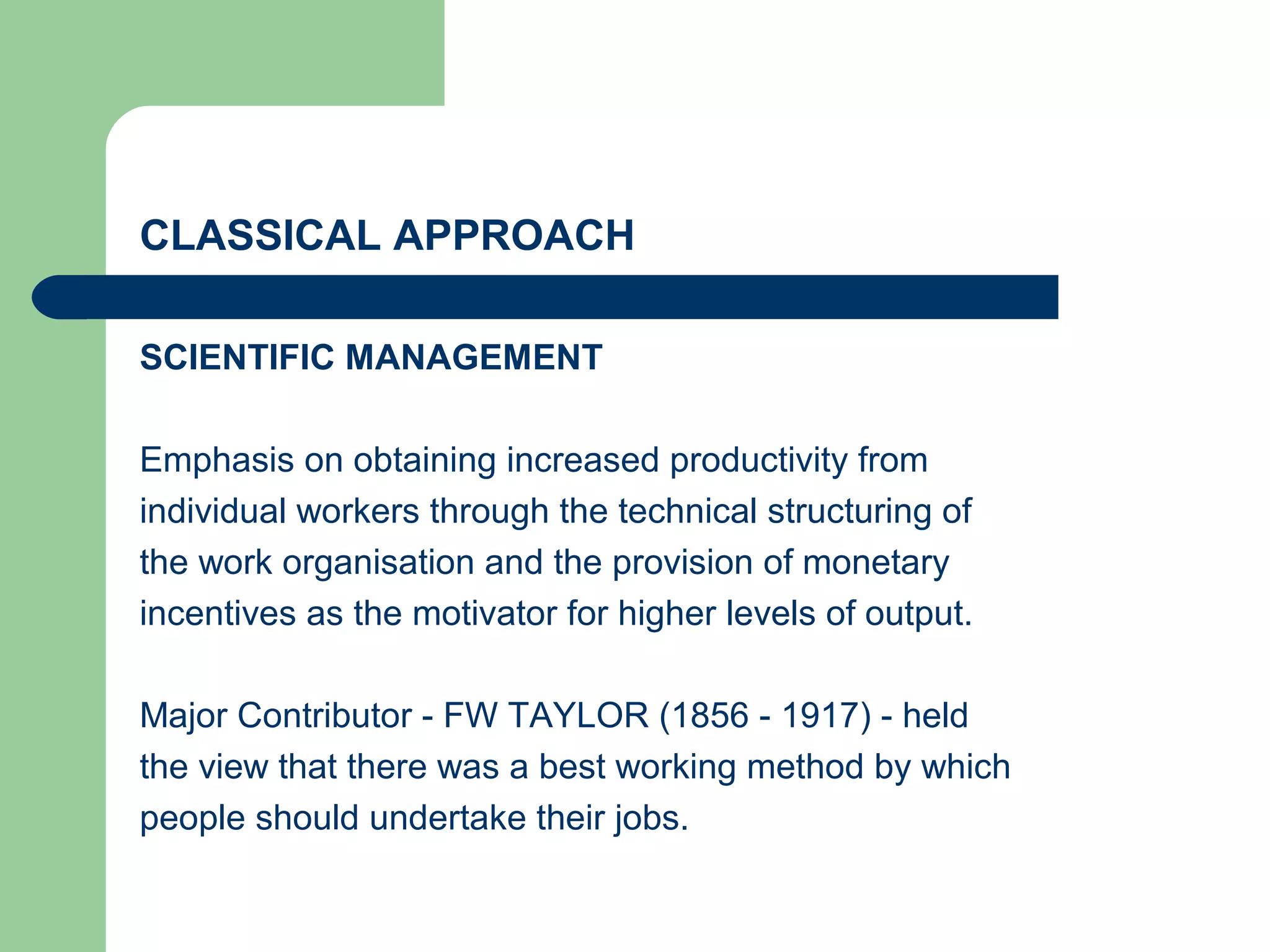 CLASSICAL APPROACH

SCIENTIFIC MANAGEMENT

Emphasis on obtaining increased productivity from individual workers through the technical structuring of the work organisation and the provision of monetary incentives as the motivator for higher levels of output.

Major Contributor - FW TAYLOR (1856 - 1917) - held the view that there was a best working method by which people should undertake their jobs.